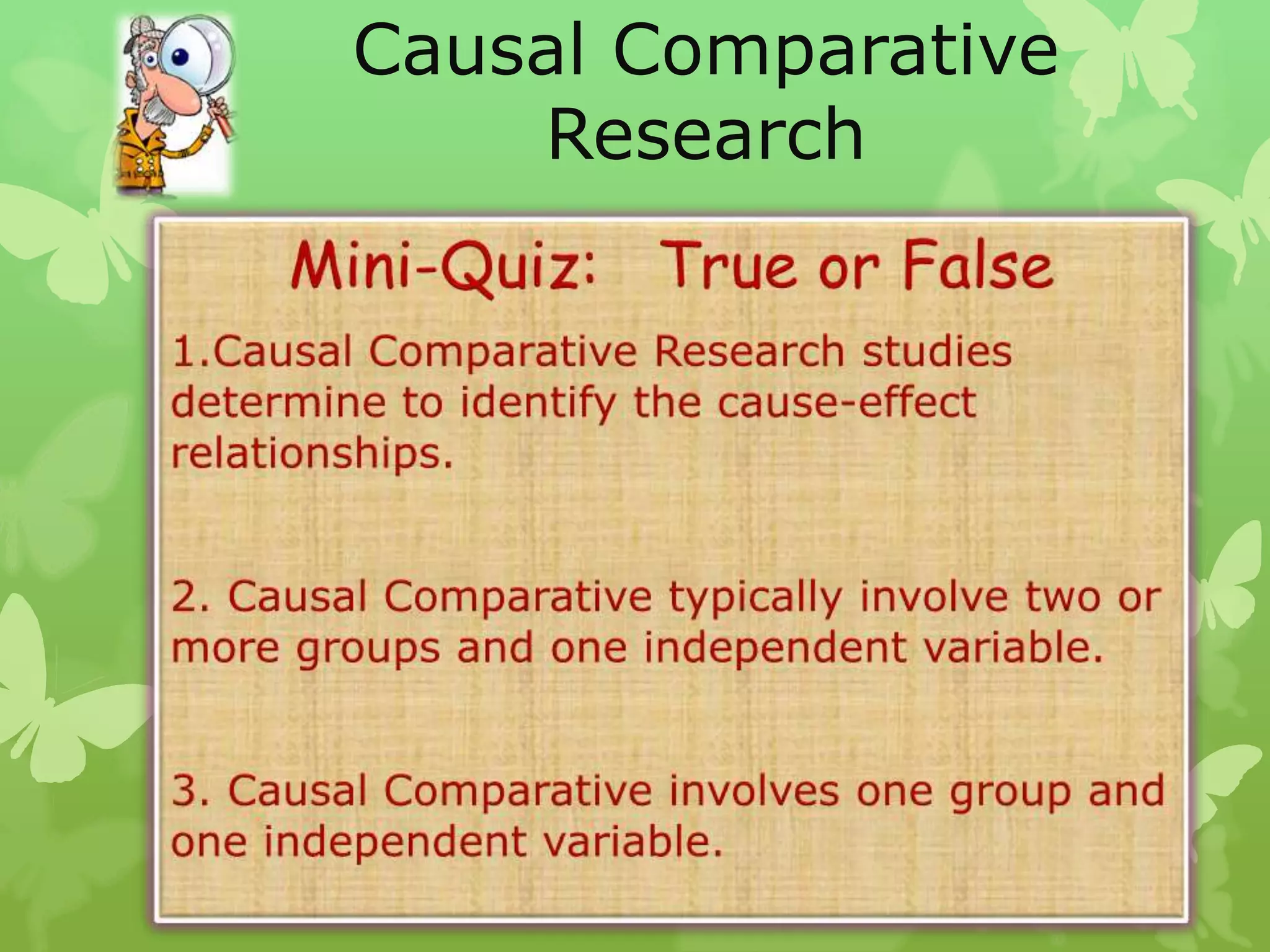 Causal Comparative Research

Mini-Quiz: True or False

1.Causal Comparative Research studies determine to identify the cause-effect relationships.

2. Causal Comparative typically involve two or more groups and one independent variable.

3. Causal Comparative involves one group and one independent variable.